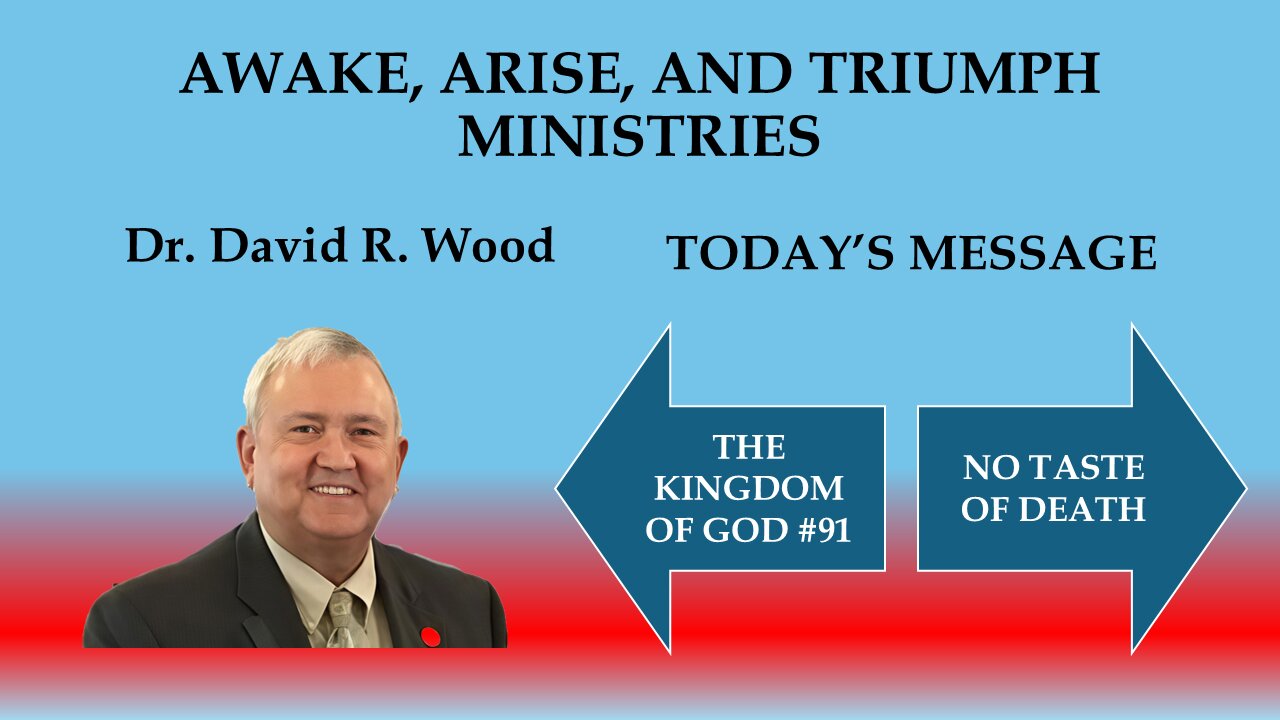 AWAKE, ARISE, AND TRIUMPH MINISTRIES

Dr. David R. Wood

TODAY'S MESSAGE

THE KINGDOM OF GOD #91

NO TASTE OF DEATH